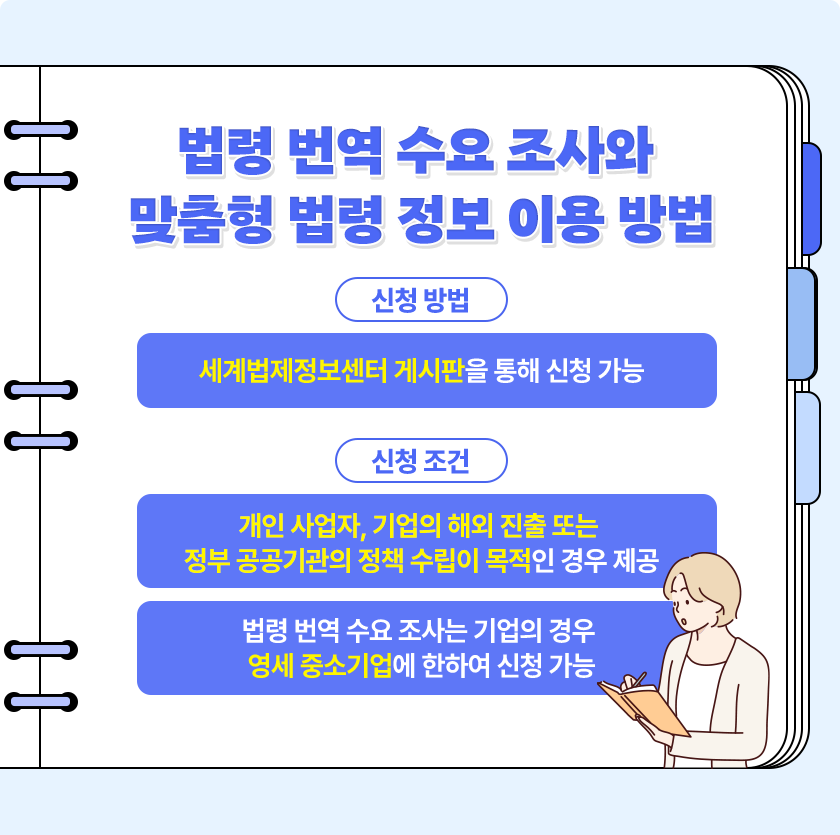 법령 번역 수요 조사와
맞춤형 법령 정보 이용 방법

신청 방법

세계법제정보센터 게시판을 통해 신청 가능

신청 조건

개인 사업자, 기업의 해외 진출 또는
정부 공공기관의 정책 수립이 목적인 경우 제공

법령 번역 수요 조사는 기업의 경우
영세 중소기업에 한하여 신청 가능